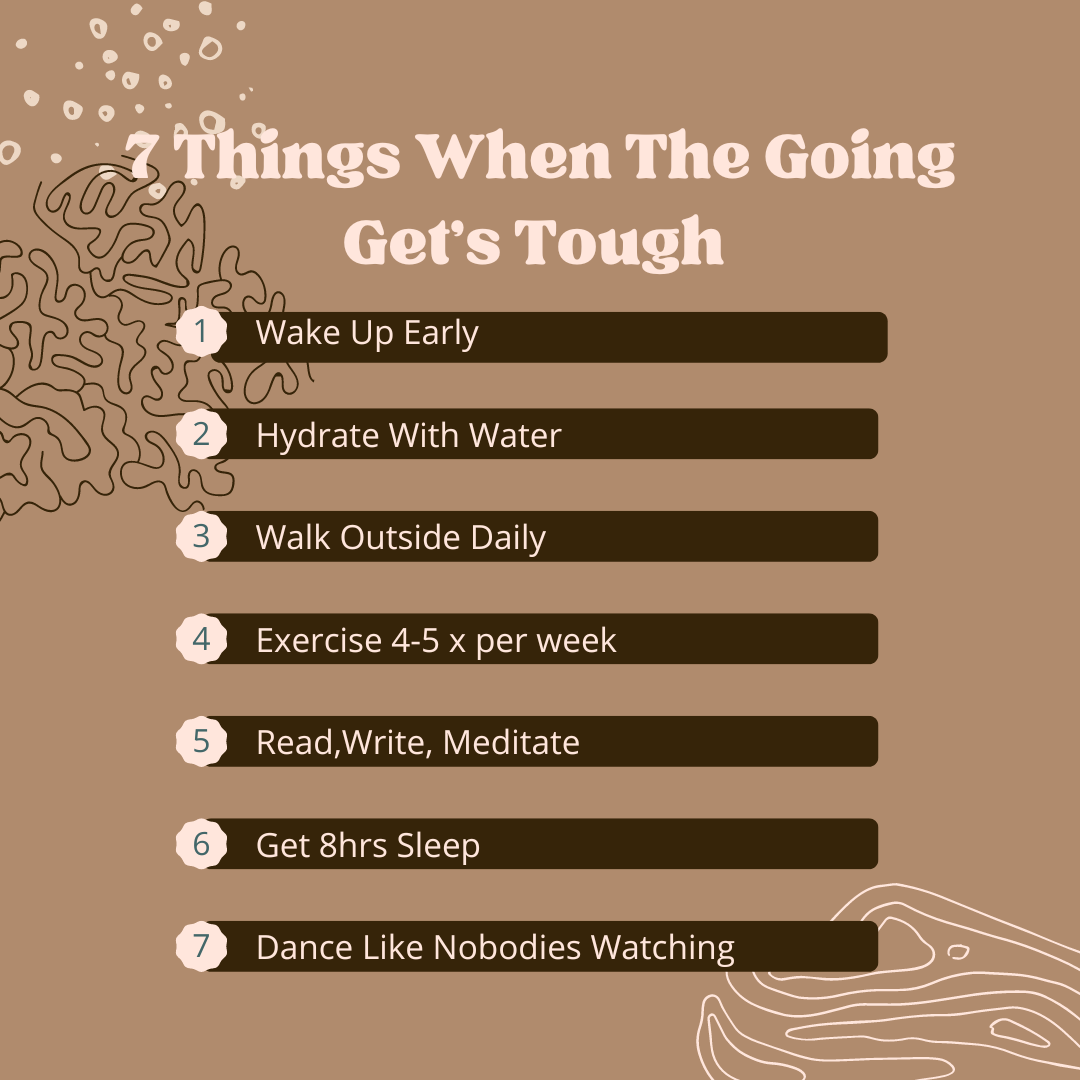 7 Things When The Going Get's Tough

1 Wake Up Early

2 Hydrate With Water

3 Walk Outside Daily

4 Exercise 4-5 x per week

5 Read,Write, Meditate

6 Get 8hrs Sleep

7 Dance Like Nobodies Watching